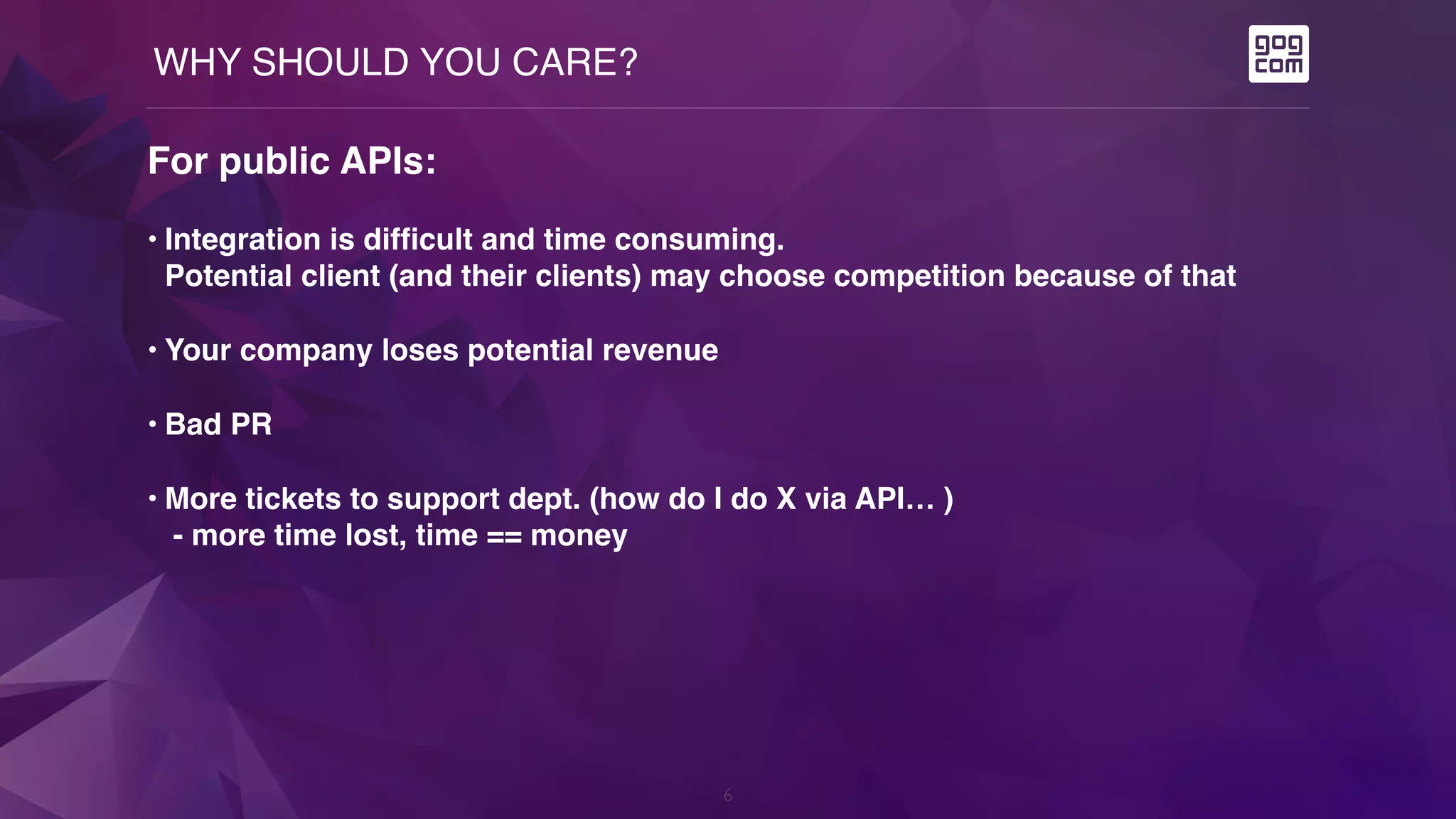 WHY SHOULD YOU CARE?

gog com

For public APIs:

• Integration is difficult and time consuming. Potential client (and their clients) may choose competition because of that

• Your company loses potential revenue

• Bad PR

• More tickets to support dept. (how do I do X via API… )
- more time lost, time == money

6